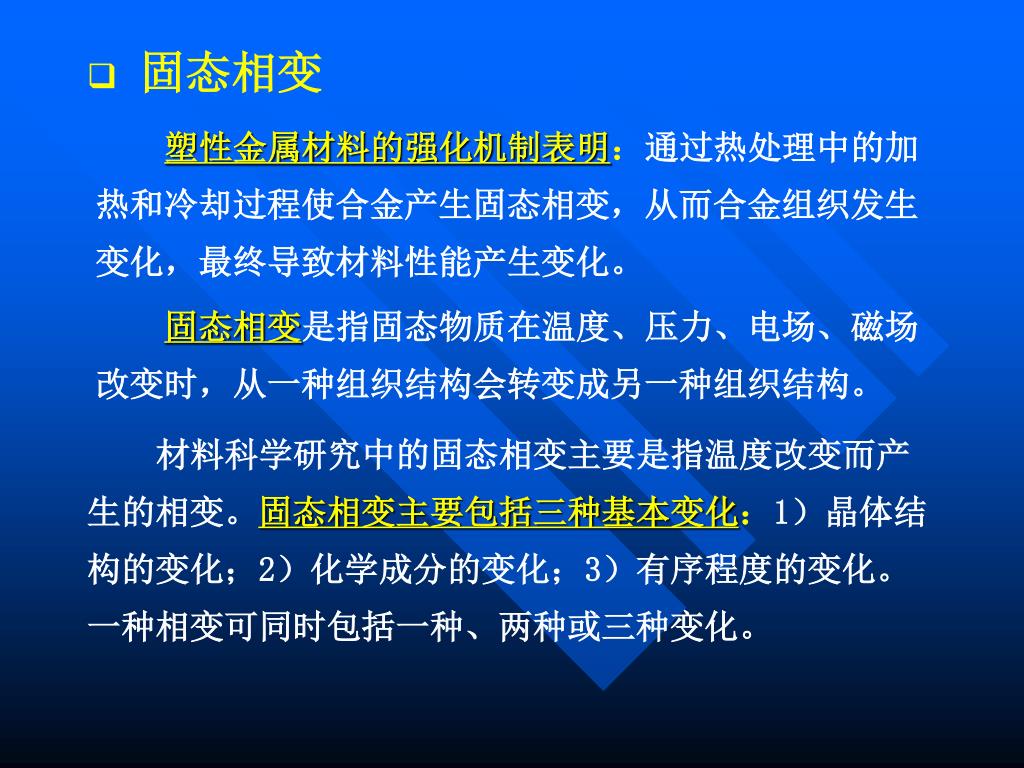 ❑ 固态相变

塑性金属材料的强化机制表明：通过热处理中的加热和冷却过程使合金产生固态相变，从而合金组织发生变化，最终导致材料性能产生变化。

固态相变是指固态物质在温度、压力、电场、磁场改变时，从一种组织结构会转变成另一种组织结构。

材料科学研究中的固态相变主要是指温度改变而产生的相变。固态相变主要包括三种基本变化：1）晶体结构的变化；2）化学成分的变化；3）有序程度的变化。一种相变可同时包括一种、两种或三种变化。